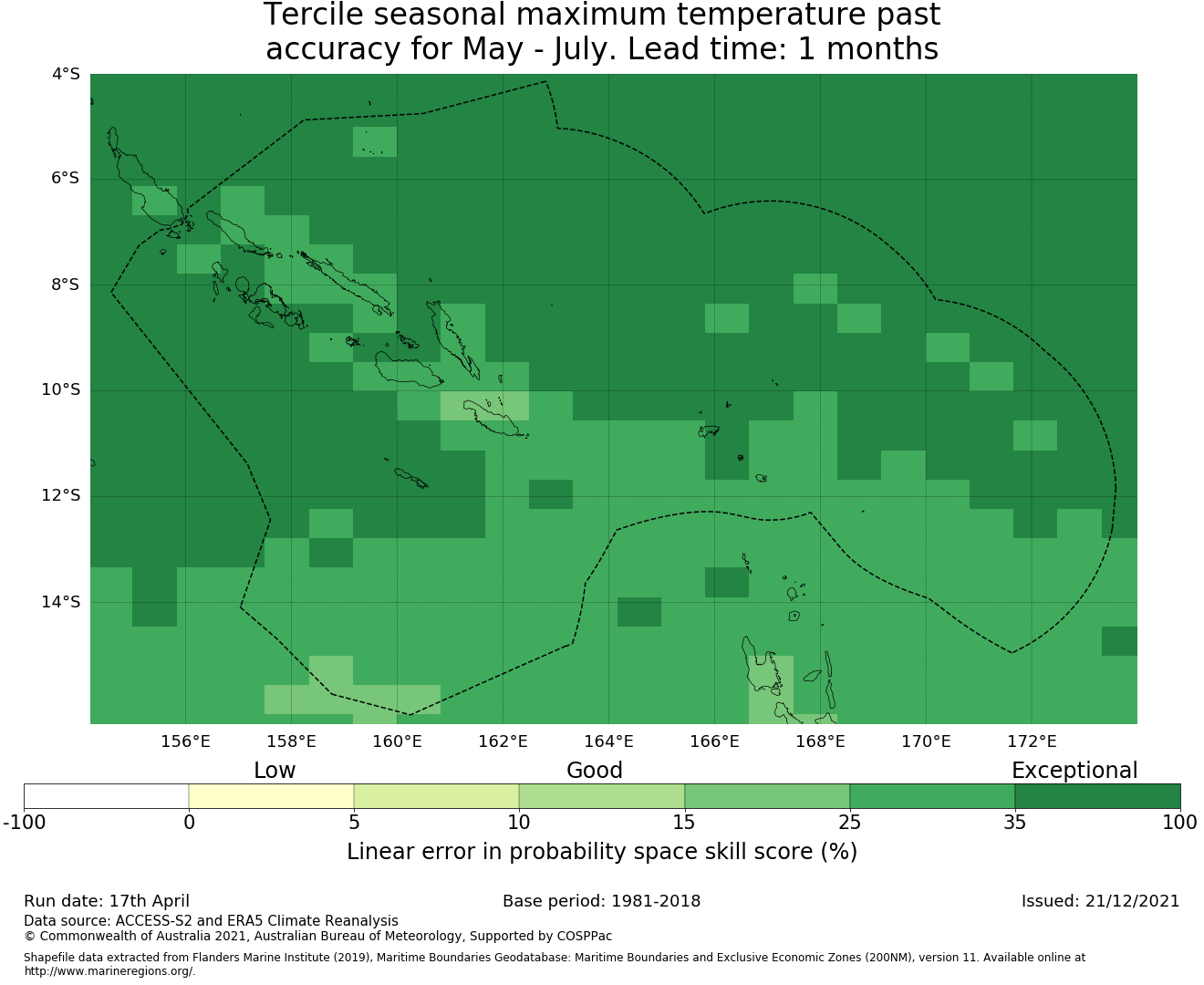 Tercile seasonal maximum temperature past accuracy for May - July. Lead time: 1 months

4°S
6°S
8°S
10°S
12°S
14°S

156°E 158°E 160°E 162°E 164°E 166°E 168°E 170°E 172°E

Low
Good
Exceptional

-100 0 5 10 15 25 35 100

Linear error in probability space skill score (%)

Run date: 17th April
Base period: 1981-2018
Issued: 21/12/2021

Data source: ACCESS-S2 and ERA5 Climate Reanalysis
© Commonwealth of Australia 2021, Australian Bureau of Meteorology, Supported by COSPPac

Shapefile data extracted from Flanders Marine Institute (2019), Maritime Boundaries Geodatabase: Maritime Boundaries and Exclusive Economic Zones (200NM), version 11. Available online at http://www.marineregions.org/.